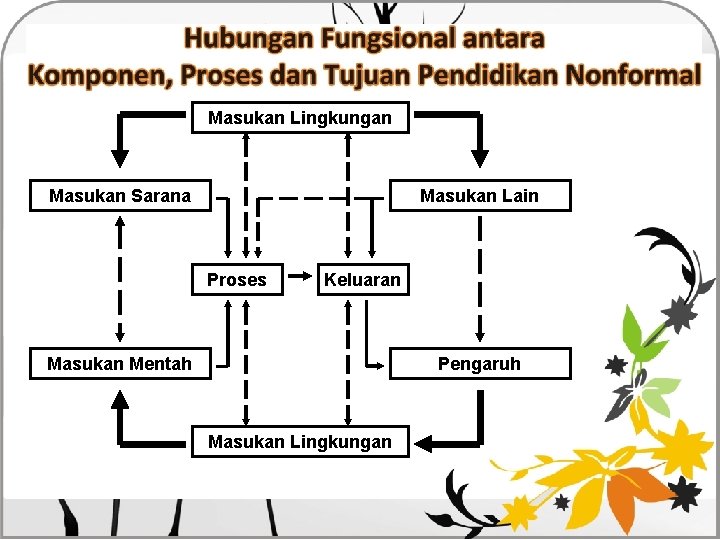 Hubungan Fungsional antara
Komponen, Proses dan Tujuan Pendidikan Nonformal

Masukan Lingkungan

Masukan Sarana

Masukan Lain

Proses

Keluaran

Masukan Mentah

Pengaruh

Masukan Lingkungan